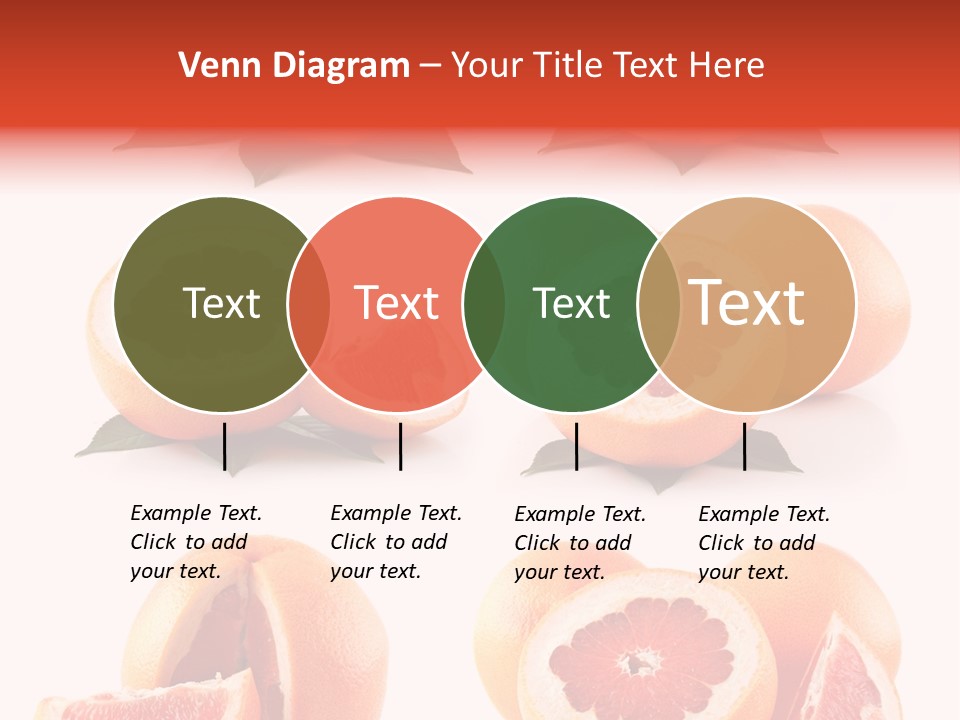 Venn Diagram – Your Title Text Here

Text

Text

Text

Text

Example Text. Click to add your text.

Example Text. Click to add your text.

Example Text. Click to add your text.

Example Text. Click to add your text.